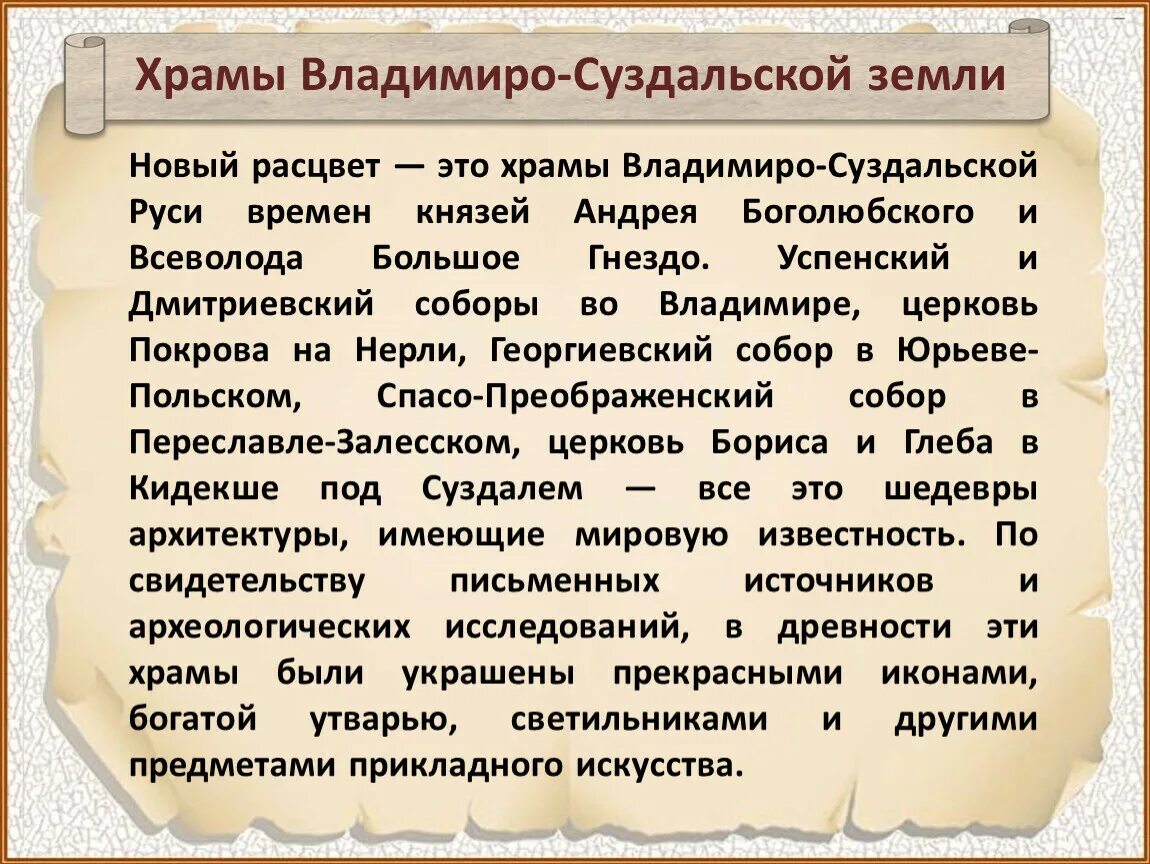 Храмы Владимиро-Суздальской земли

Новый расцвет — это храмы Владимиро-Суздальской Руси времен князей Андрея Боголюбского и Всеволода Большое Гнездо. Успенский и Дмитриевский соборы во Владимире, церковь Покрова на Нерли, Георгиевский собор в Юрьеве-Польском, Спасо-Преображенский собор в Переславле-Залесском, церковь Бориса и Глеба в Кидекше под Суздалем — все это шедевры архитектуры, имеющие мировую известность. По свидетельству письменных источников и археологических исследований, в древности эти храмы были украшены прекрасными иконами, богатой утварью, светильниками и другими предметами прикладного искусства.